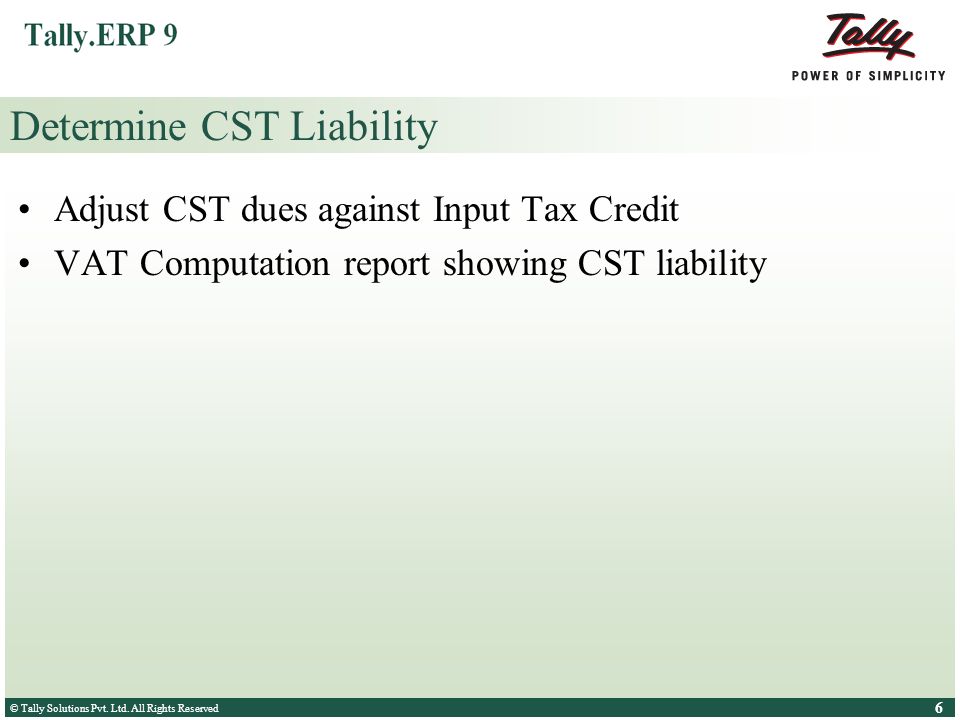 Tally.ERP 9

Tally
POWER OF SIMPLICITY

Determine CST Liability

• Adjust CST dues against Input Tax Credit
• VAT Computation report showing CST liability

© Tally Solutions Pvt. Ltd. All Rights Reserved

6